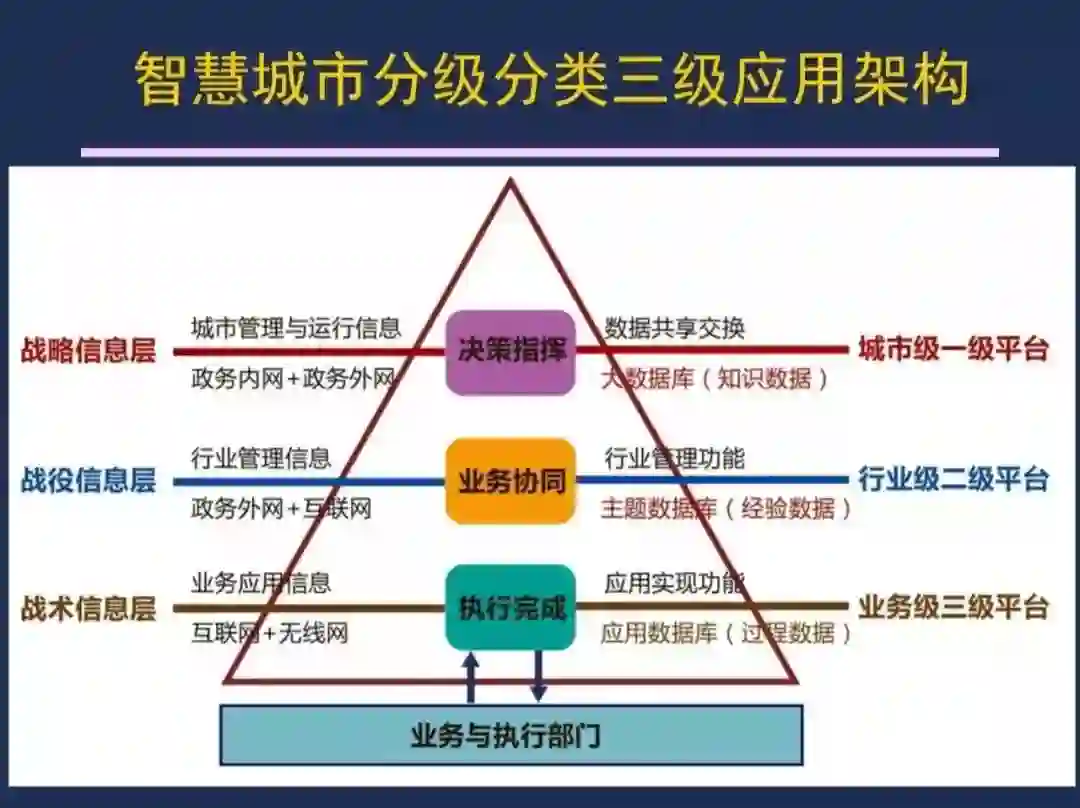 智慧城市分级分类三级应用架构

战略信息层
城市管理与运行信息
政务内网+政务外网
决策指挥
数据共享交换
大数据库（知识数据）
城市级一级平台

战役信息层
行业管理信息
政务外网+互联网
业务协同
行业管理功能
主题数据库（经验数据）
行业级二级平台

战术信息层
业务应用信息
互联网+无线网
执行完成
应用实现功能
应用数据库（过程数据）
业务级三级平台

业务与执行部门